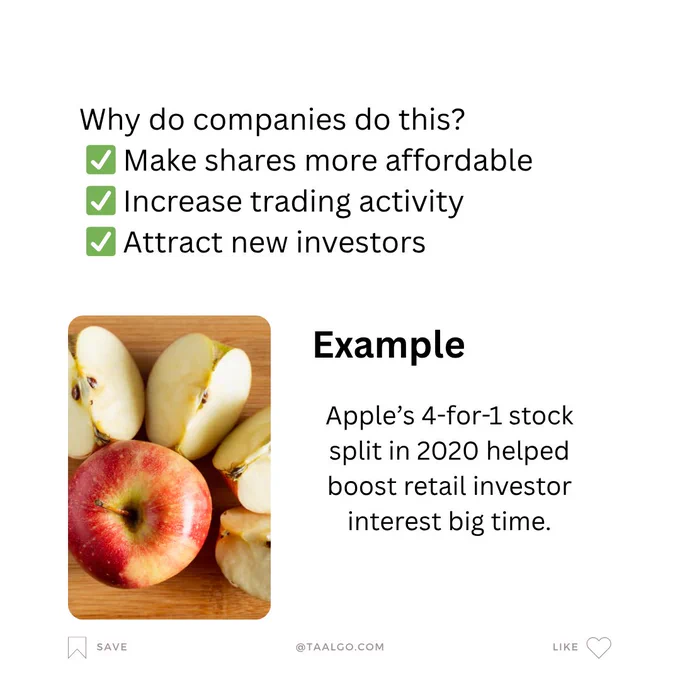 Why do companies do this?
✅ Make shares more affordable
✅ Increase trading activity
✅ Attract new investors

Example

Apple's 4-for-1 stock split in 2020 helped boost retail investor interest big time.

SAVE

@TAALGO.COM

LIKE